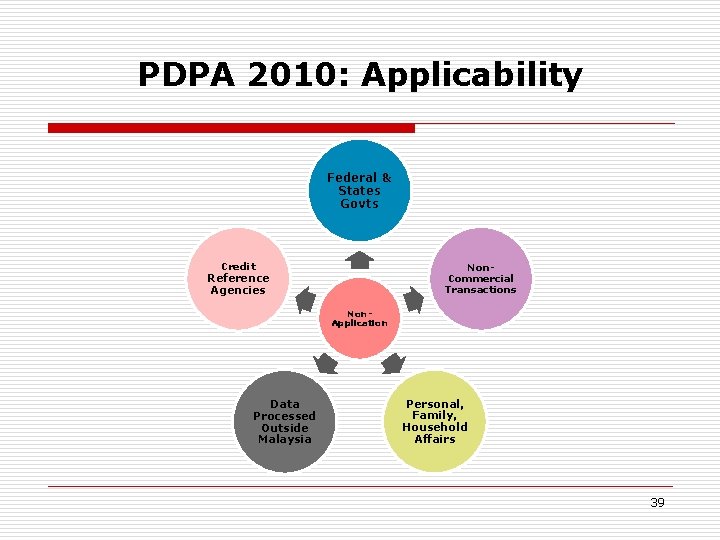 PDPA 2010: Applicability

Non-Application

Federal & States Govts

Non-Commercial Transactions

Personal, Family, Household Affairs

Data Processed Outside Malaysia

Credit Reference Agencies

39